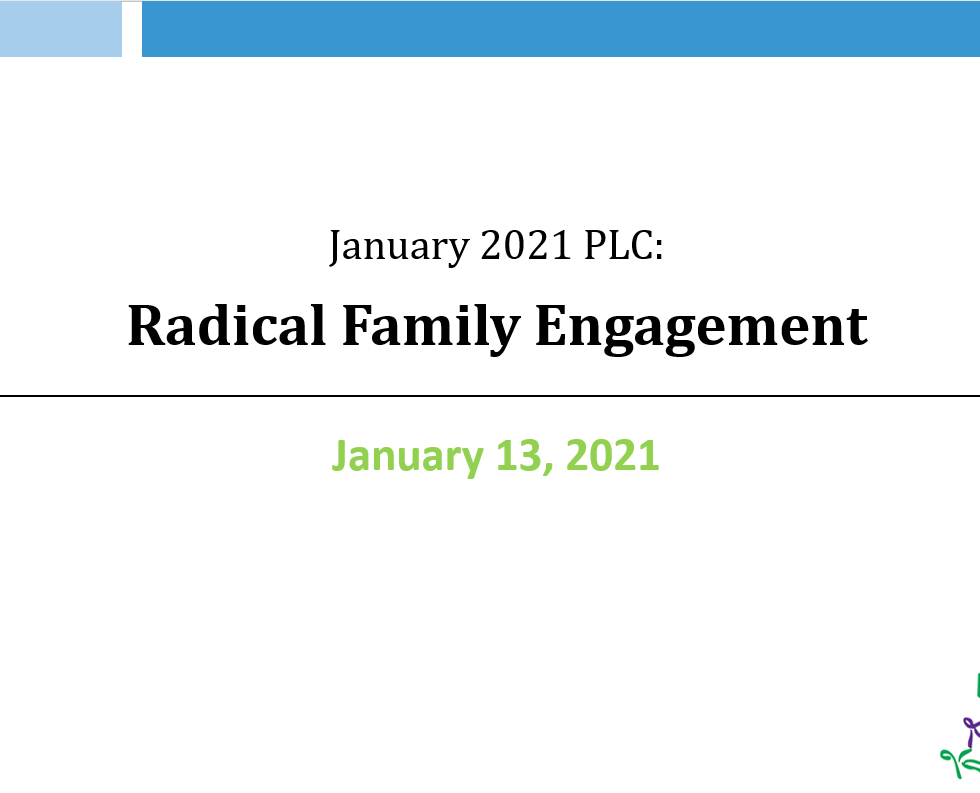 January 2021 PLC:

Radical Family Engagement

January 13, 2021